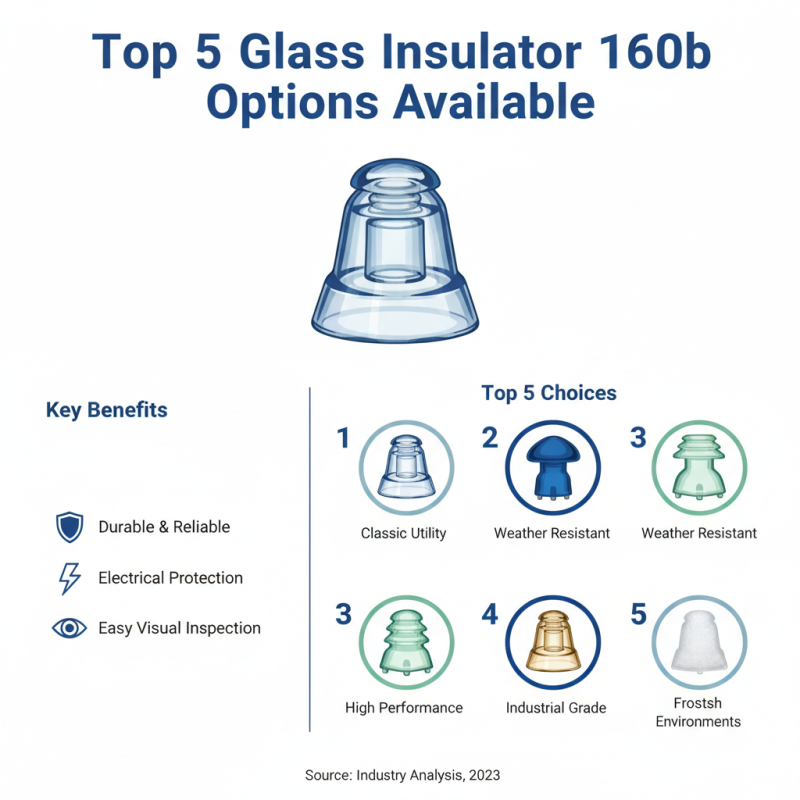 Top 5 Glass Insulator 160b Options Available

Key Benefits

Durable & Reliable

Electrical Protection

Easy Visual Inspection

Top 5 Choices

1

Classic Utility

2

Weather Resistant

3

Weather Resistant

3

High Performance

4

Industrial Grade

5

Frostsh Environments

Source: Industry Analysis, 2023